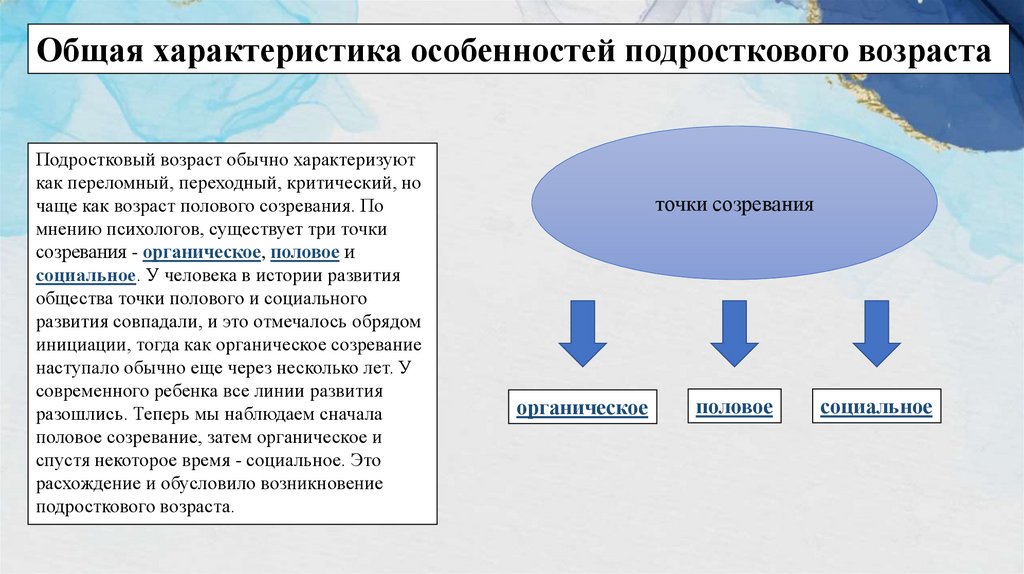 Общая характеристика особенностей подросткового возраста

Подростковый возраст обычно характеризуют как переломный, переходный, критический, но чаще как возраст полового созревания. По мнению психологов, существует три точки созревания - органическое, половое и социальное. У человека в истории развития общества точки полового и социального развития совпадали, и это отмечалось обрядом инициации, тогда как органическое созревание наступало обычно еще через несколько лет. У современного ребенка все линии развития разошлись. Теперь мы наблюдаем сначала половое созревание, затем органическое и спустя некоторое время - социальное. Это расхождение и обусловило возникновение подросткового возраста.

точки созревания

органическое

половое

социальное